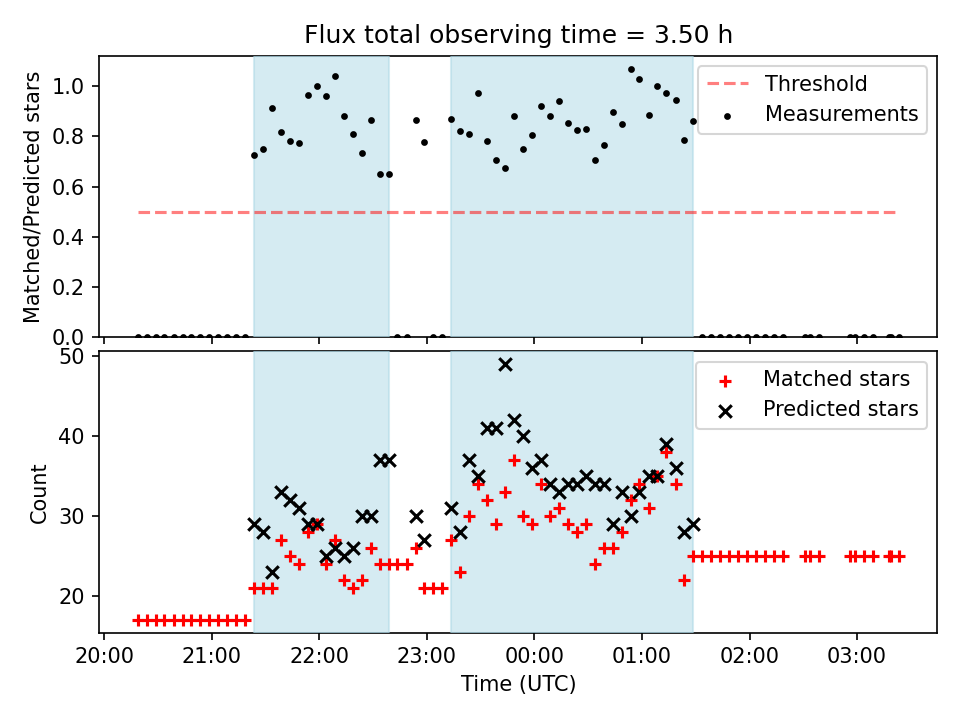 Flux total observing time = 3.50 h

Matched/Predicted stars

1.0
0.8
0.6
0.4
0.2
0.0

Threshold
Measurements

Count

50
40
30
20

Matched stars
Predicted stars

20:00 21:00 22:00 23:00 00:00 01:00 02:00 03:00

Time (UTC)